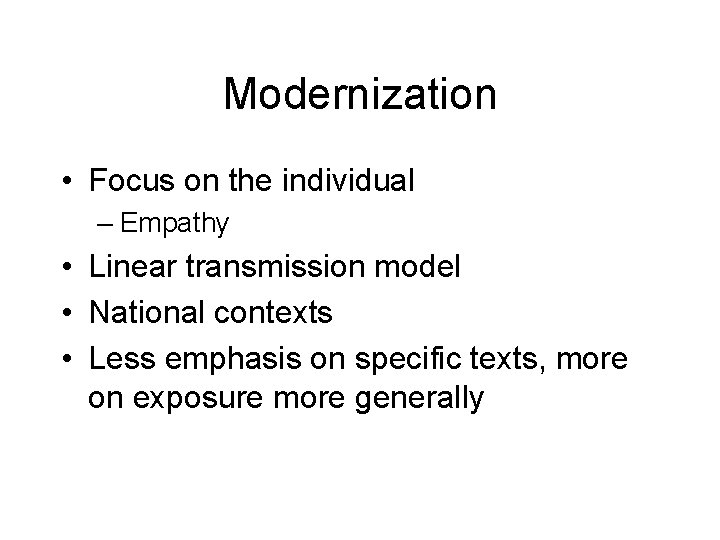 Modernization

• Focus on the individual
  – Empathy
• Linear transmission model
• National contexts
• Less emphasis on specific texts, more on exposure more generally